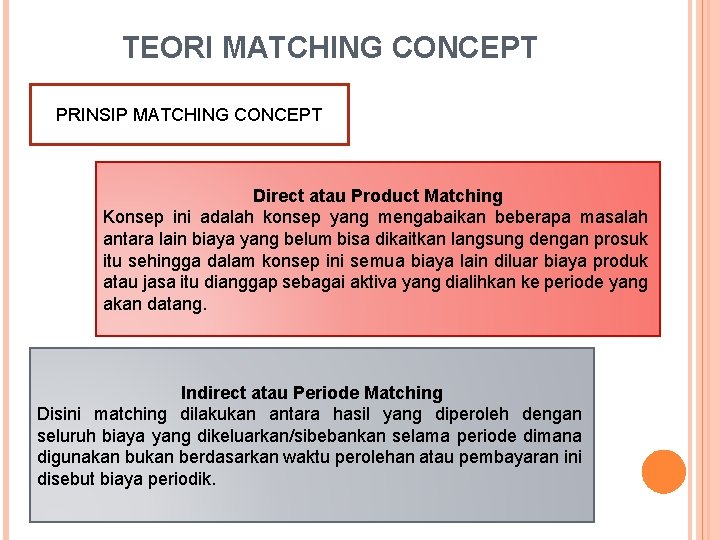 TEORI MATCHING CONCEPT

PRINSIP MATCHING CONCEPT

Direct atau Product Matching
Konsep ini adalah konsep yang mengabaikan beberapa masalah antara lain biaya yang belum bisa dikaitkan langsung dengan prosuk itu sehingga dalam konsep ini semua biaya lain diluar biaya produk atau jasa itu dianggap sebagai aktiva yang dialihkan ke periode yang akan datang.

Indirect atau Periode Matching
Disini matching dilakukan antara hasil yang diperoleh dengan seluruh biaya yang dikeluarkan/sibebankan selama periode dimana digunakan bukan berdasarkan waktu perolehan atau pembayaran ini disebut biaya periodik.